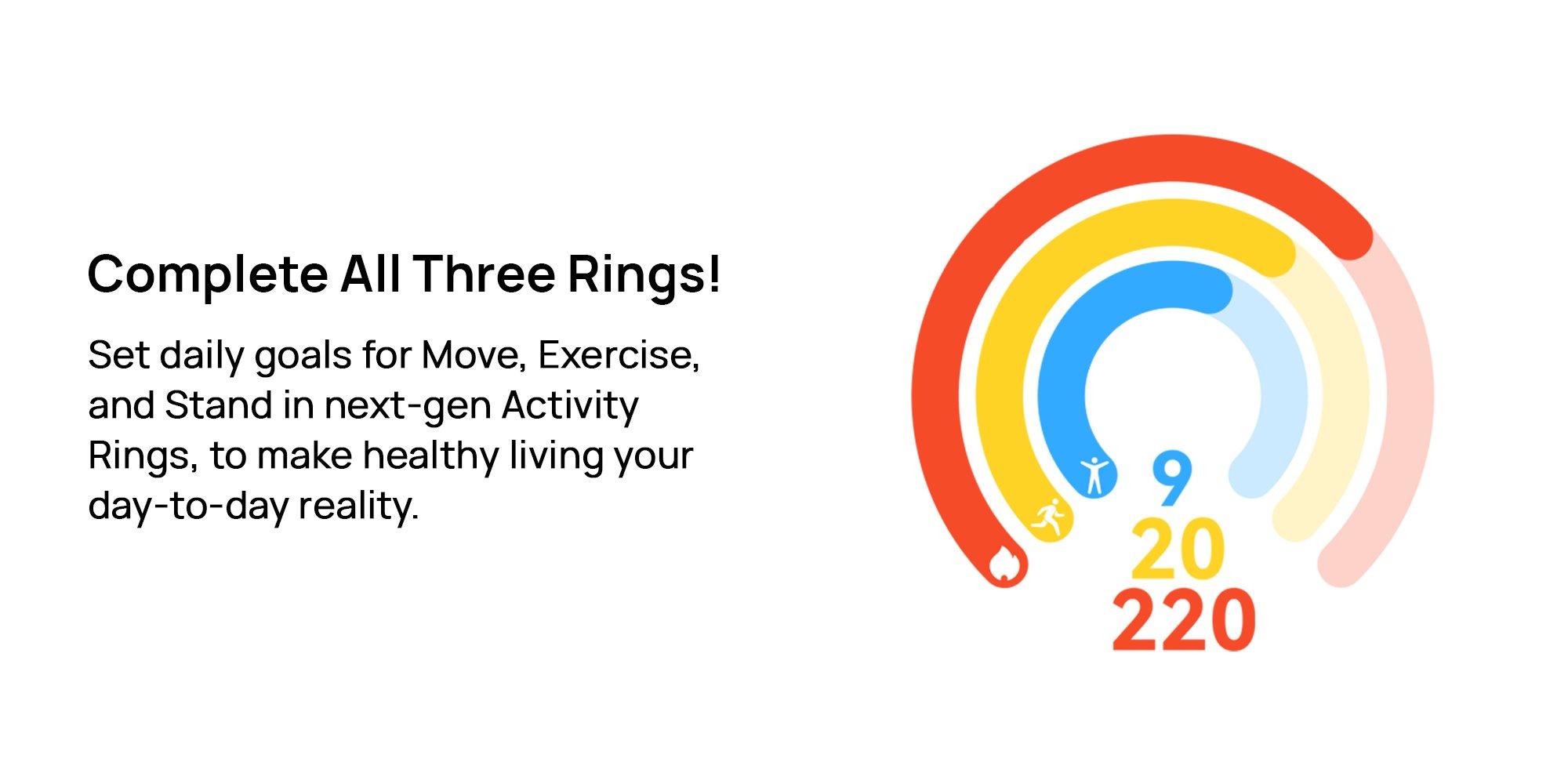 Complete All Three Rings!

Set daily goals for Move, Exercise, and Stand in next-gen Activity Rings, to make healthy living your day-to-day reality.

9
20
220